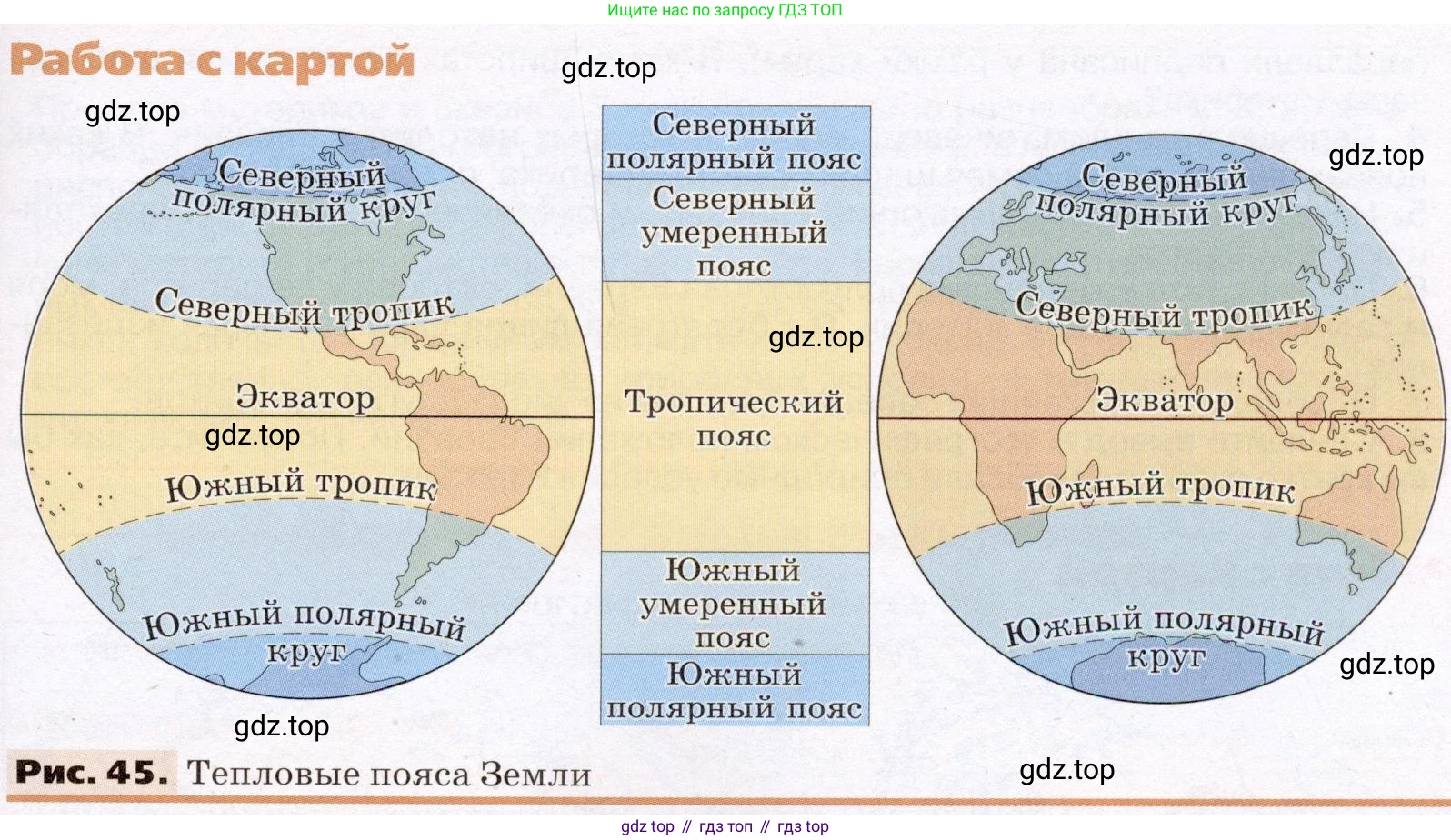 Ищите нас по запросу ГДЗ ТОП

Работа с картой

gdz.top

gdz.top

Северный полярный круг

Северный тропик

Экватор

gdz.top

Южный тропик

Южный полярный круг

gdz.top

Северный полярный пояс

Северный умеренный пояс

gdz.top

Тропический пояс

Южный умеренный пояс

Южный полярный пояс

gdz.top

Северный полярный круг

Северный тропик

Экватор

Южный тропик

Южный полярный круг

gdz.top

Рис. 45. Тепловые пояса Земли

gdz.top

gdz top // гдз топ // гдз top